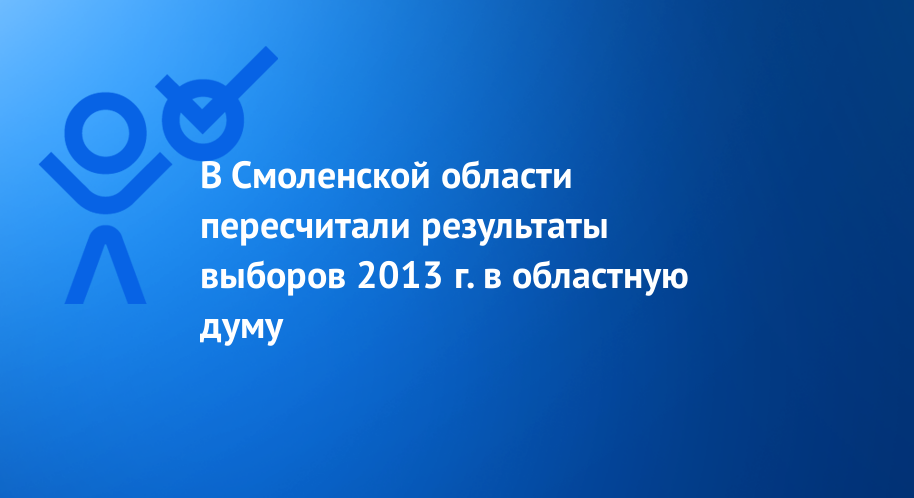 В Смоленской области пересчитали результаты выборов 2013 г. в областную думу